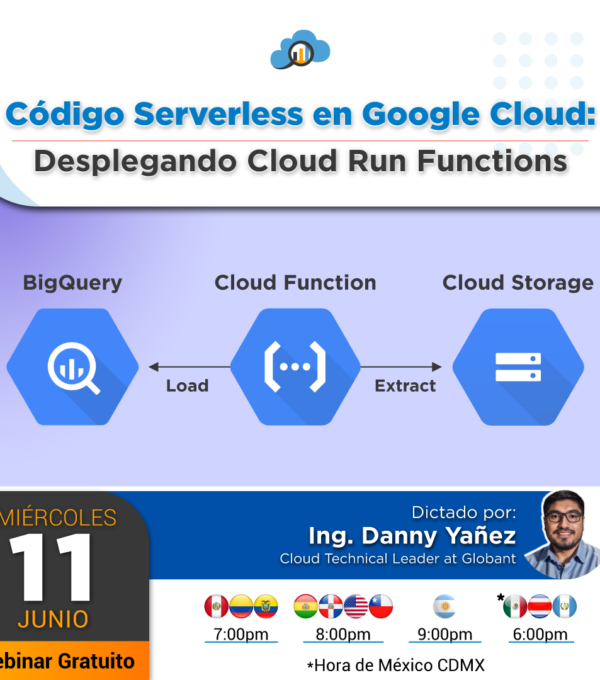 Código Serverless en Google Cloud:
Desplegando Cloud Run Functions

BigQuery
Cloud Function
Cloud Storage
Load
Extract

MIÉRCOLES
11
JUNIO
ebinar Gratuito

Dictado por:
Ing. Danny Yañez
Cloud Technical Leader at Globant

7:00pm
8:00pm
9:00pm
*
6:00pm

*Hora de México CDMX